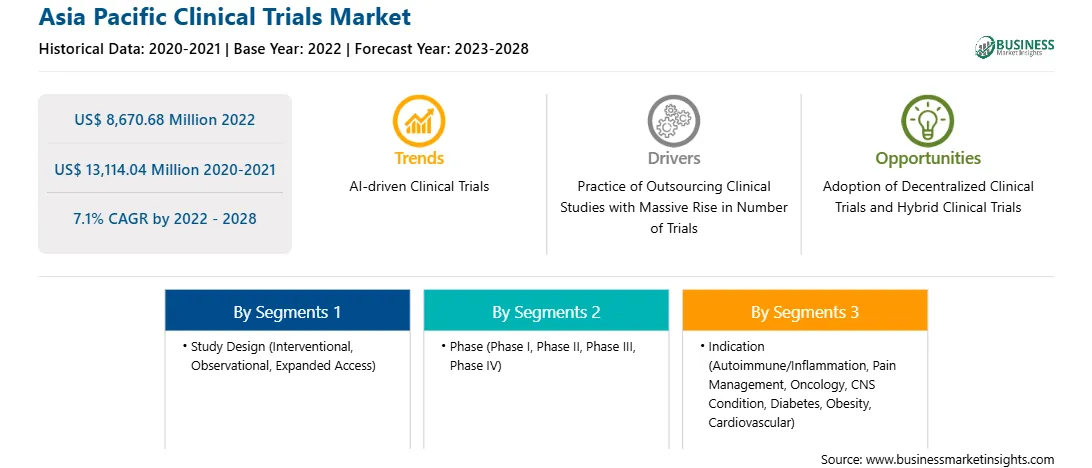 Asia Pacific Clinical Trials Market

Historical Data: 2020-2021 | Base Year: 2022 | Forecast Year: 2023-2028

BUSINESS Market Insights

US$ 8,670.68 Million 2022

US$ 13,114.04 Million 2020-2021

7.1% CAGR by 2022 - 2028

Trends

AI-driven Clinical Trials

Drivers

Practice of Outsourcing Clinical Studies with Massive Rise in Number of Trials

Opportunities

Adoption of Decentralized Clinical Trials and Hybrid Clinical Trials

By Segments 1

• Study Design (Interventional, Observational, Expanded Access)

By Segments 2

• Phase (Phase I, Phase II, Phase III, Phase IV)

By Segments 3

• Indication (Autoimmune/Inflammation, Pain Management, Oncology, CNS Condition, Diabetes, Obesity, Cardiovascular)

Source: www.businessmarketinsights.com